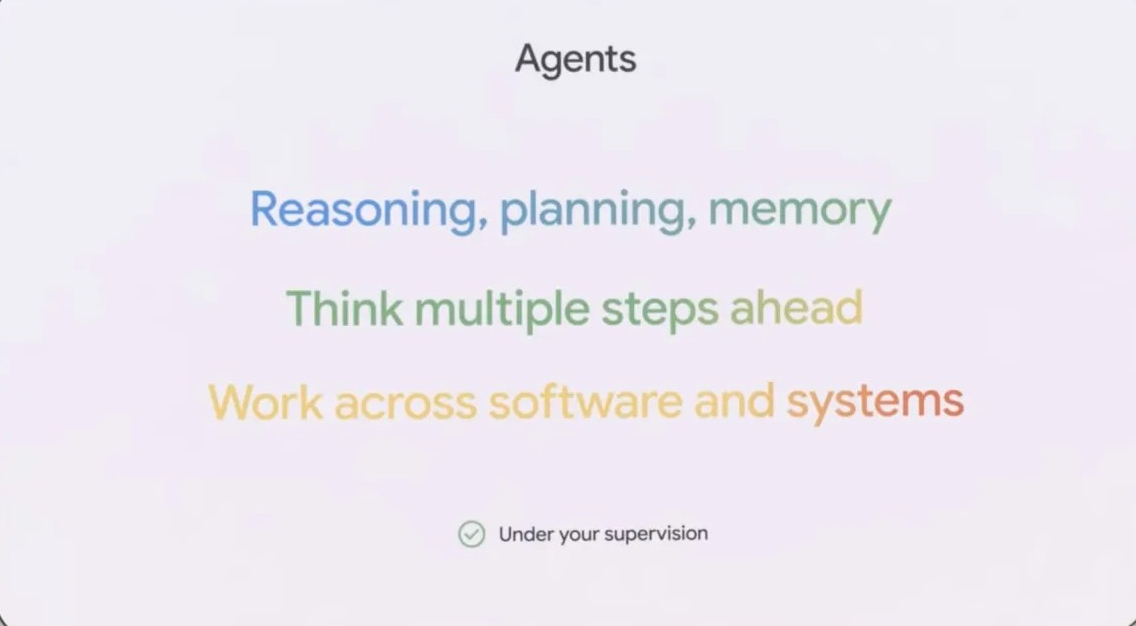 Agents

Reasoning, planning, memory

Think multiple steps ahead

Work across software and systems

Under your supervision